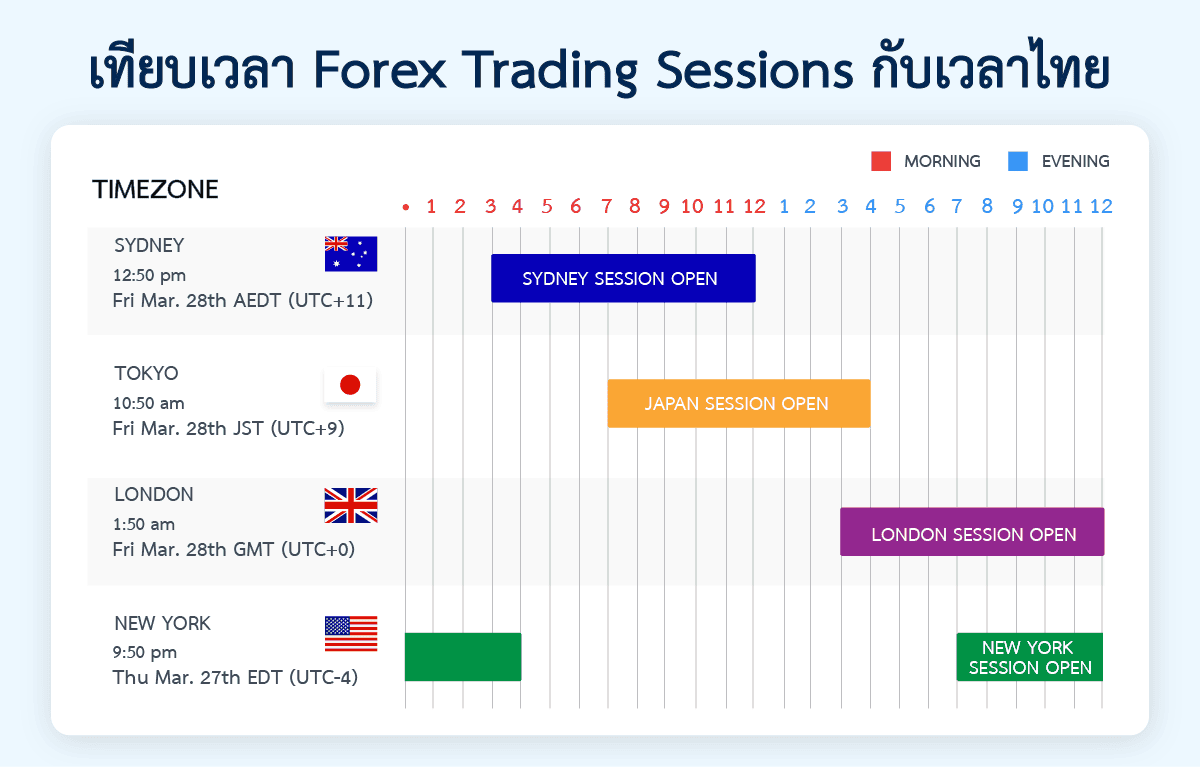 เทียบเวลา Forex Trading Sessions กับเวลาไทย

MORNING EVENING

TIMEZONE

• 1 2 3 4 5 6 7 8 9 10 11 12 1 2 3 4 5 6 7 8 9 10 11 12

SYDNEY
12:50 pm
Fri Mar. 28th AEDT (UTC+11)

SYDNEY SESSION OPEN

TOKYO
10:50 am
Fri Mar. 28th JST (UTC+9)

JAPAN SESSION OPEN

LONDON
1:50 am
Fri Mar. 28th GMT (UTC+0)

LONDON SESSION OPEN

NEW YORK
9:50 pm
Thu Mar. 27th EDT (UTC-4)

NEW YORK SESSION OPEN